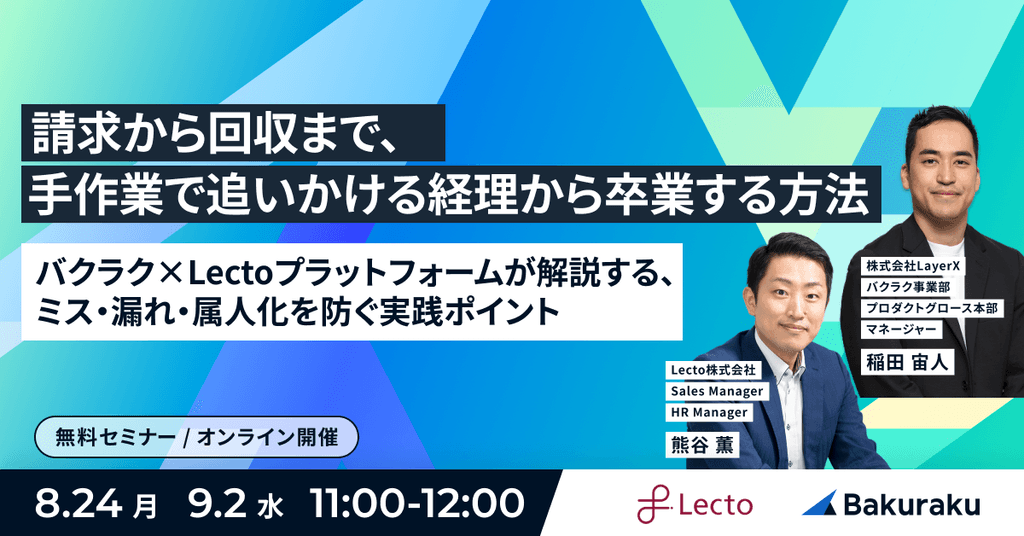 請求から回収まで、
手作業で追いかける経理から卒業する方法

バクラク×Lectoプラットフォームが解説する、
ミス・漏れ・属人化を防ぐ実践ポイント

株式会社LayerX
バクラク事業部
プロダクトグロース本部
マネージャー
稲田 宙人

Lecto株式会社
Sales Manager
HR Manager
熊谷 薫

無料セミナー / オンライン開催

8.24 月 9.2 水 11:00-12:00

Lecto

Bakuraku